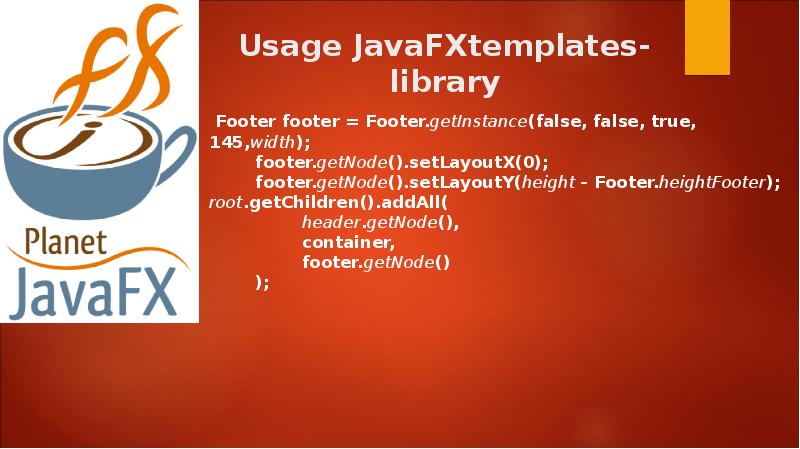 fx

Planet
JavaFX

Usage JavaFXtemplates-library

Footer footer = Footer.getInstance(false, false, true, 145,width);
footer.getNode().setLayoutX(0);
footer.getNode().setLayoutY(height - Footer.heightFooter);
root.getChildren().addAll(
header.getNode(),
container,
footer.getNode()
);